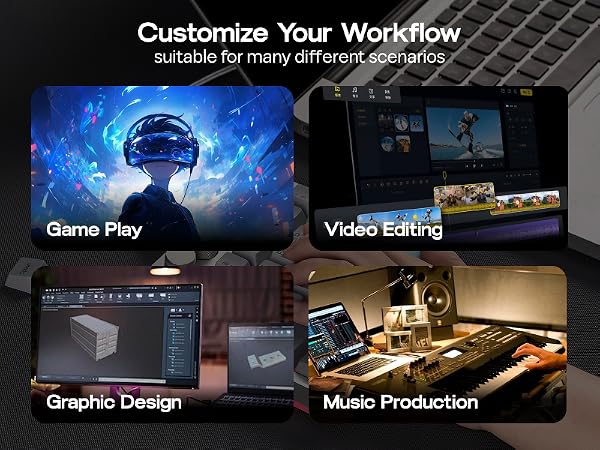 Customize Your Workflow
suitable for many different scenarios

Game Play

Video Editing

Graphic Design

Music Production